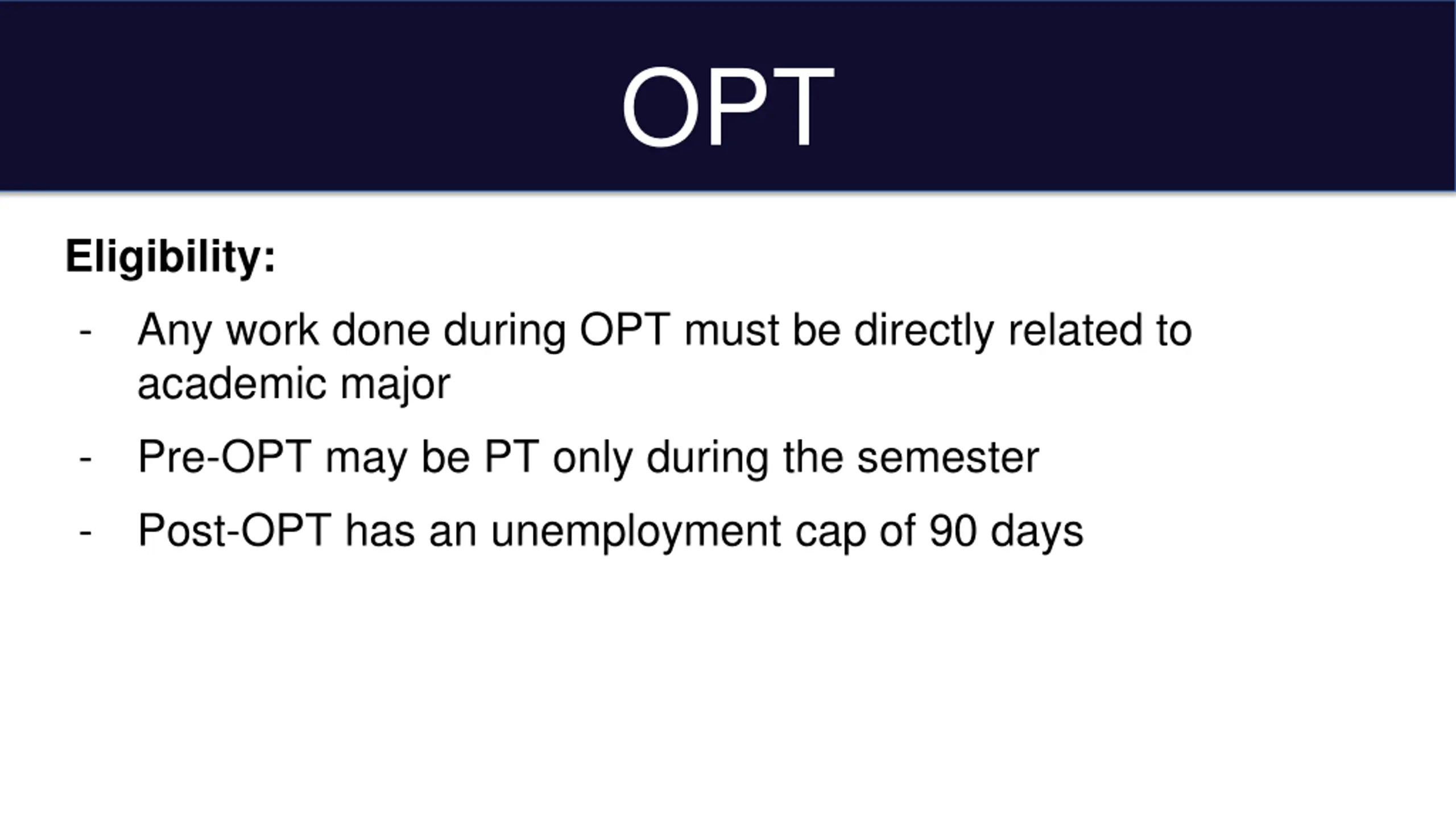 OPT

Eligibility:

- Any work done during OPT must be directly related to academic major
- Pre-OPT may be PT only during the semester
- Post-OPT has an unemployment cap of 90 days